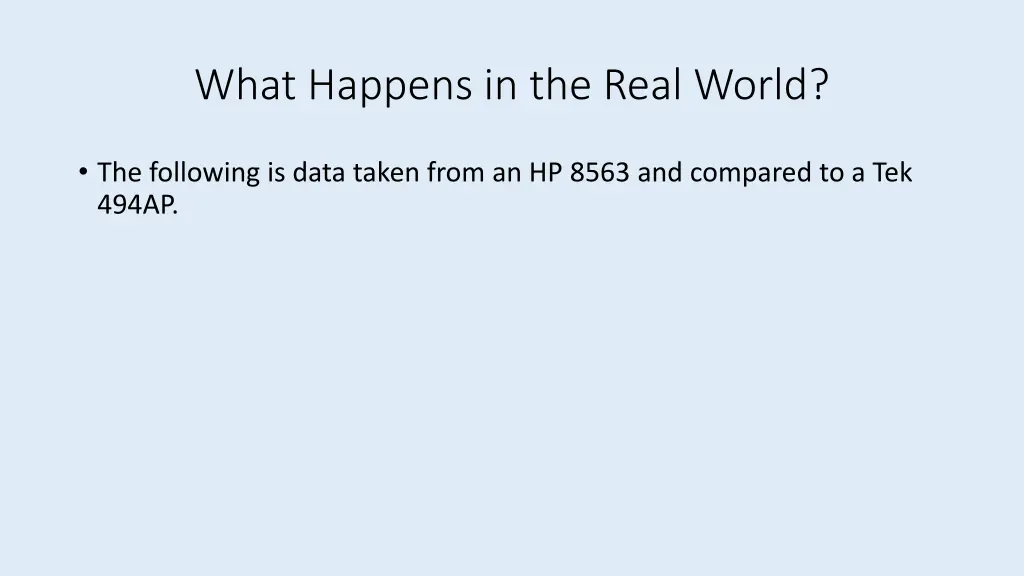 What Happens in the Real World?

• The following is data taken from an HP 8563 and compared to a Tek 494AP.